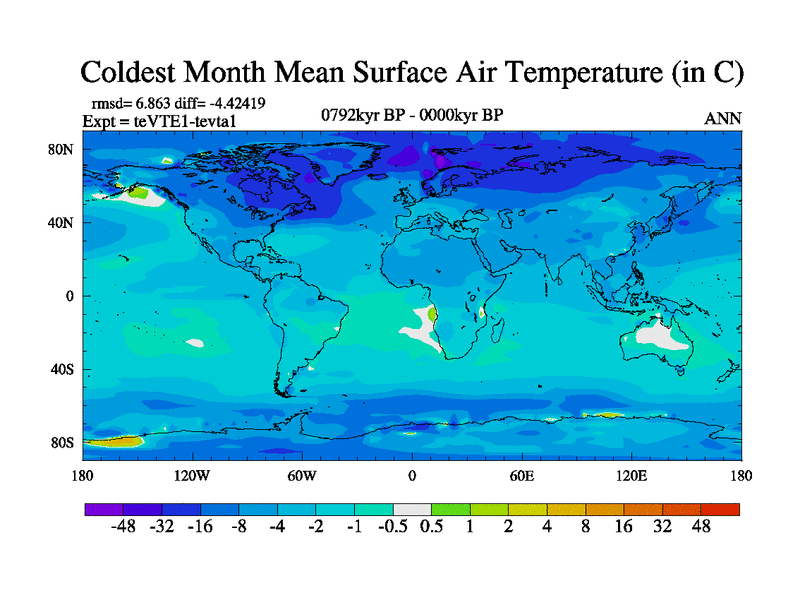 Coldest Month Mean Surface Air Temperature (in C)

rmsd= 6.863 diff= -4.42419
Expt = teVTE1-tevta1

0792kyr BP - 0000kyr BP

ANN

80N
40N
0
40S
80S

180 120W 60W 0 60E 120E 180

-48 -32 -16 -8 -4 -2 -1 -0.5 0.5 1 2 4 8 16 32 48